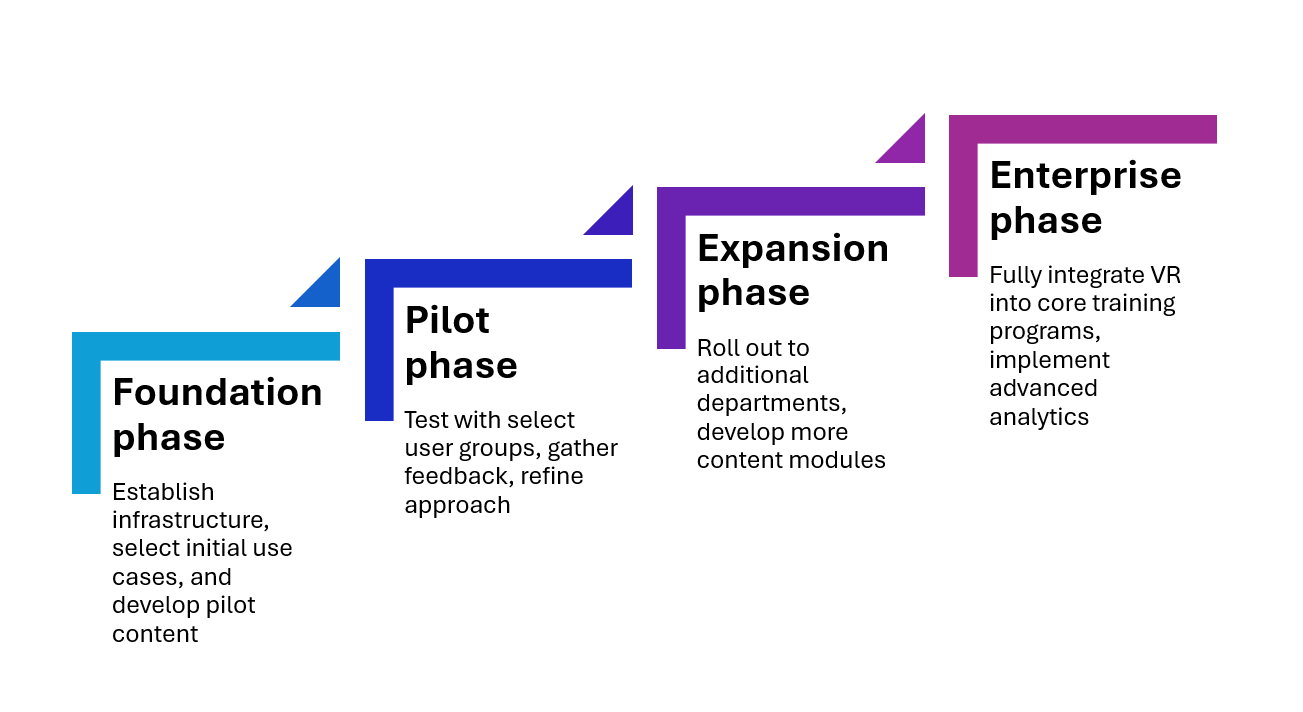 Foundation phase

Establish infrastructure, select initial use cases, and develop pilot content

Pilot phase

Test with select user groups, gather feedback, refine approach

Expansion phase

Roll out to additional departments, develop more content modules

Enterprise phase

Fully integrate VR into core training programs, implement advanced analytics